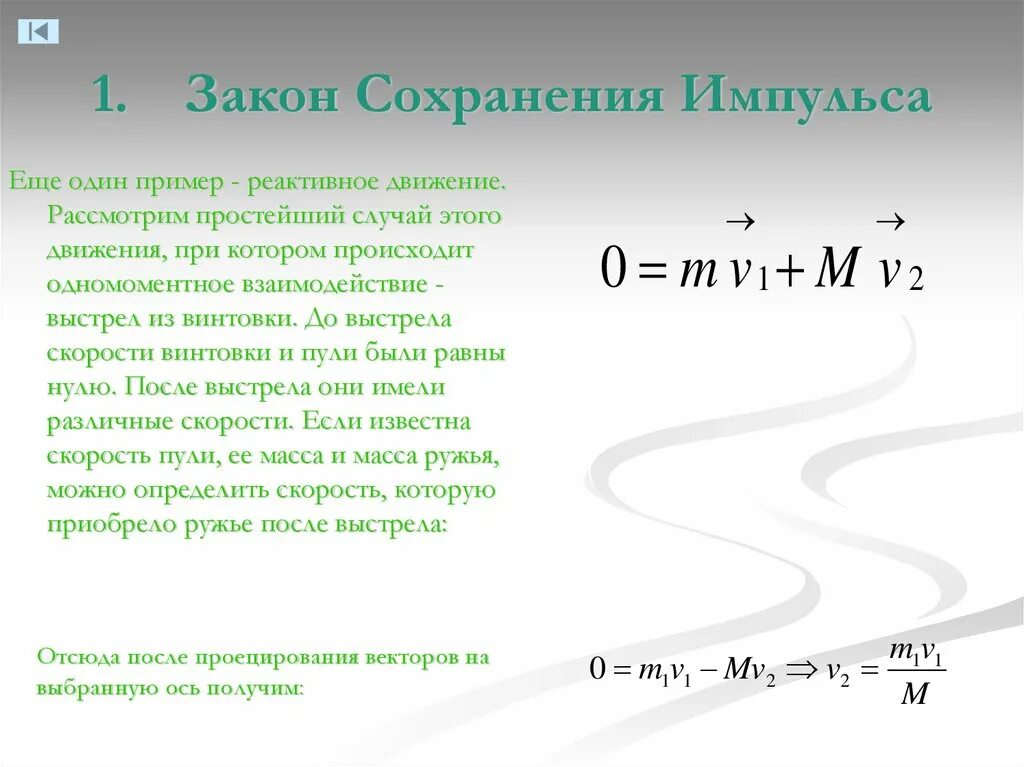 1. Закон Сохранения Импульса

Еще один пример - реактивное движение. Рассмотрим простейший случай этого движения, при котором происходит одномоментное взаимодействие - выстрел из винтовки. До выстрела скорости винтовки и пули были равны нулю. После выстрела они имели различные скорости. Если известна скорость пули, ее масса и масса ружья, можно определить скорость, которую приобрело ружье после выстрела:

$0 = m\vec{v}_1 + M\vec{v}_2$

Отсюда после проецирования векторов на выбранную ось получим:

$0 = m_1v_1 - Mv_2 \Rightarrow v_2 = \frac{m_1v_1}{M}$